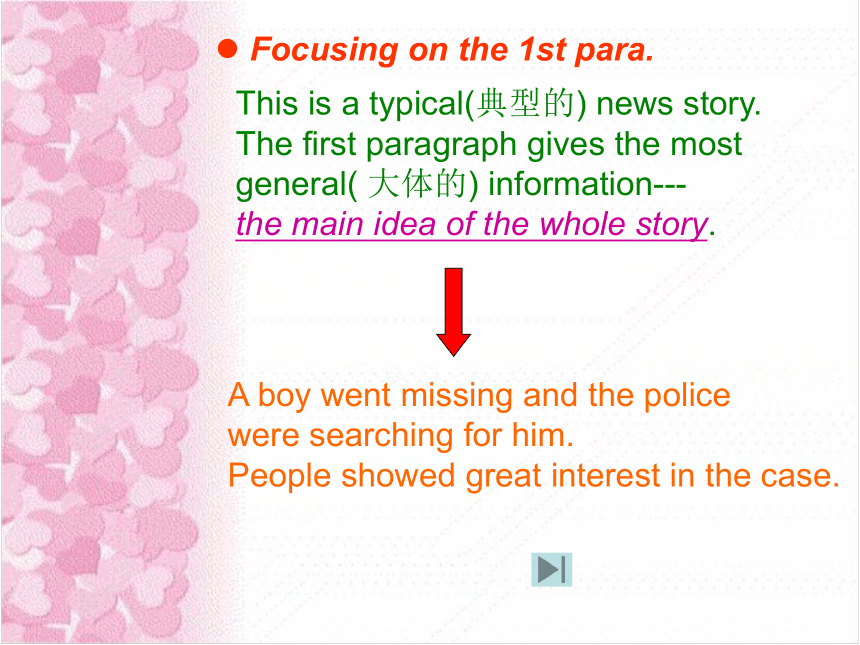 ● Focusing on the 1st para.

This is a typical(典型的) news story. The first paragraph gives the most general( 大体的) information--- the main idea of the whole story.

A boy went missing and the police were searching for him.
People showed great interest in the case.